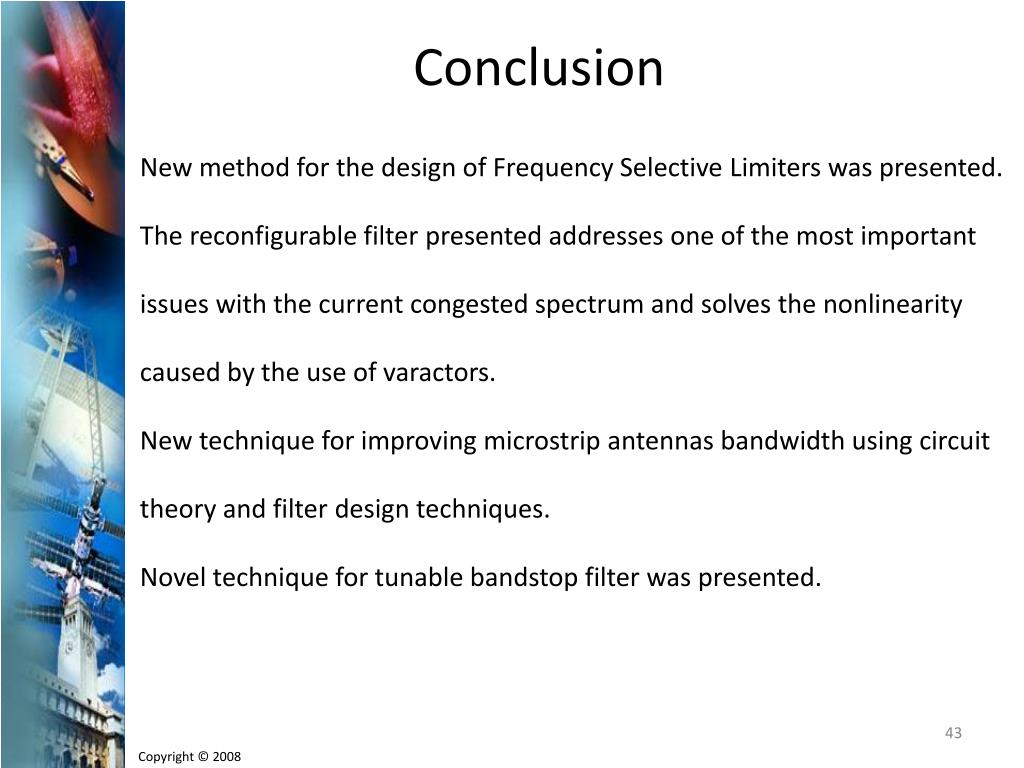 Conclusion

New method for the design of Frequency Selective Limiters was presented.

The reconfigurable filter presented addresses one of the most important issues with the current congested spectrum and solves the nonlinearity caused by the use of varactors.

New technique for improving microstrip antennas bandwidth using circuit theory and filter design techniques.

Novel technique for tunable bandstop filter was presented.

43

Copyright © 2008